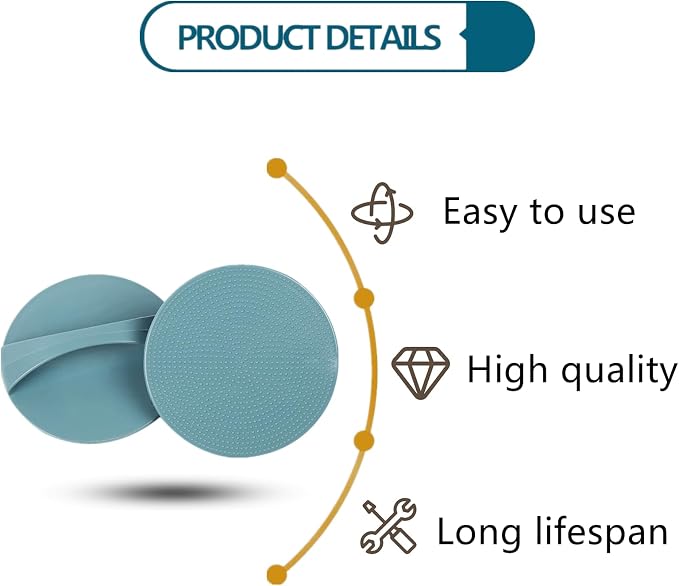 PRODUCT DETAILS

Easy to use

High quality

Long lifespan